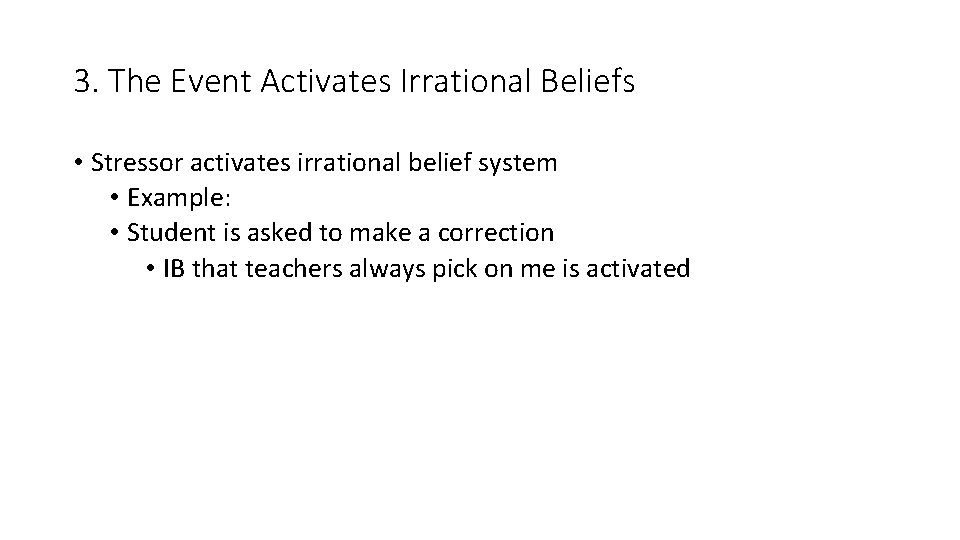 3. The Event Activates Irrational Beliefs

• Stressor activates irrational belief system
  • Example:
  • Student is asked to make a correction
    • IB that teachers always pick on me is activated